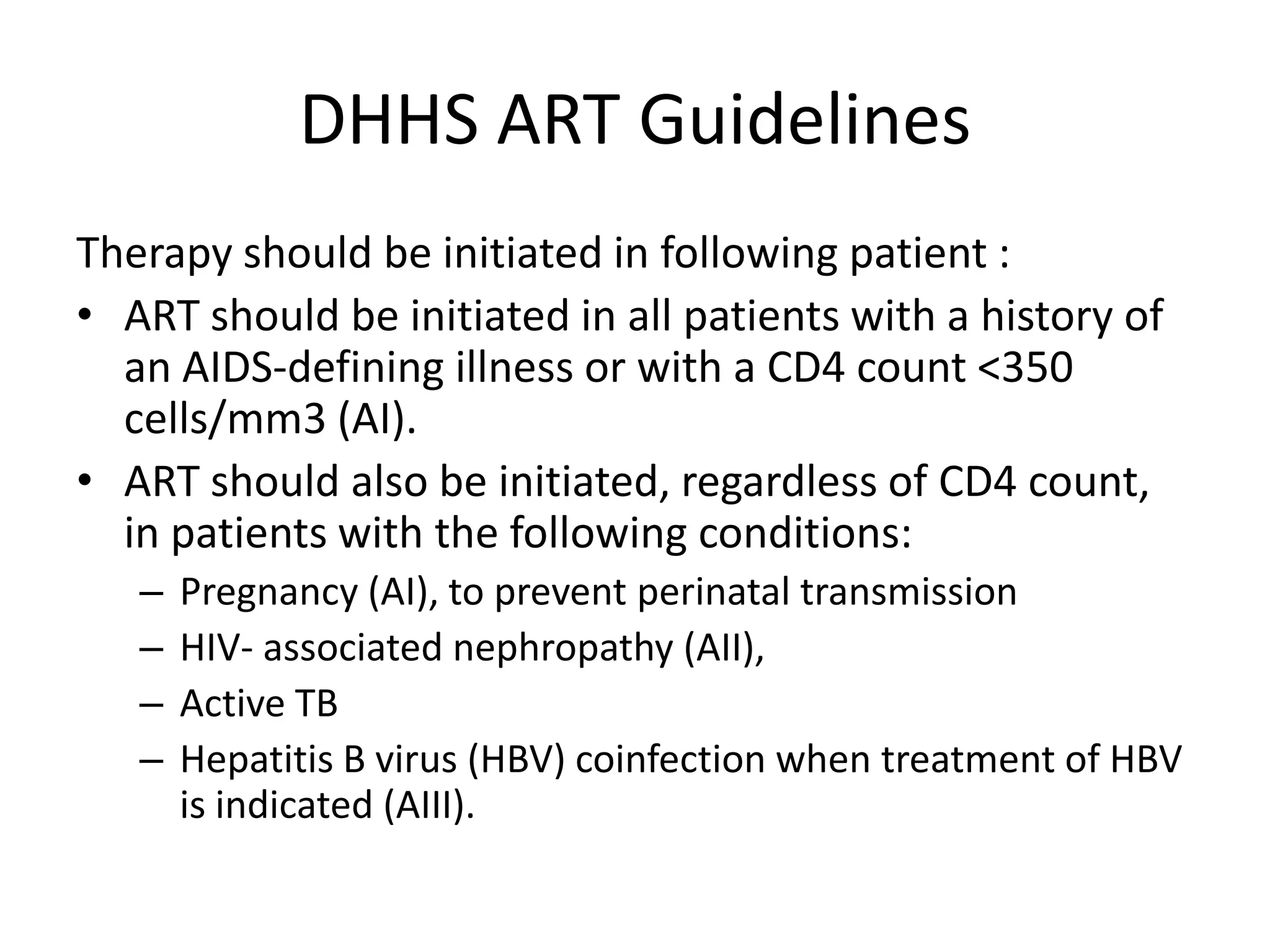 DHHS ART Guidelines

Therapy should be initiated in following patient :

• ART should be initiated in all patients with a history of an AIDS-defining illness or with a CD4 count <350 cells/mm3 (AI).
• ART should also be initiated, regardless of CD4 count, in patients with the following conditions:
  – Pregnancy (AI), to prevent perinatal transmission
  – HIV- associated nephropathy (AII),
  – Active TB
  – Hepatitis B virus (HBV) coinfection when treatment of HBV is indicated (AIII).